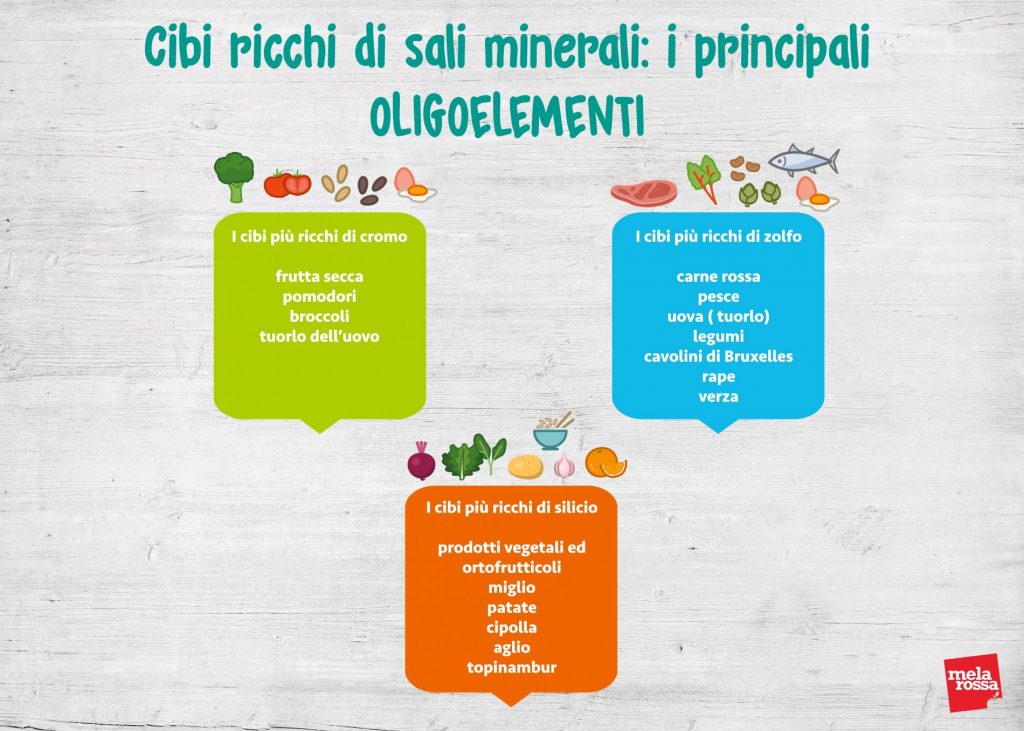 Cibi ricchi di sali minerali: i principali OLIGOELEMENTI

I cibi più ricchi di cromo

frutta secca
pomodori
broccoli
tuorlo dell'uovo

I cibi più ricchi di zolfo

carne rossa
pesce
uova ( tuorlo)
legumi
cavolini di Bruxelles
rape
verza

I cibi più ricchi di silicio

prodotti vegetali ed ortofrutticoli
miglio
patate
cipolla
aglio
topinambur

mela rossa